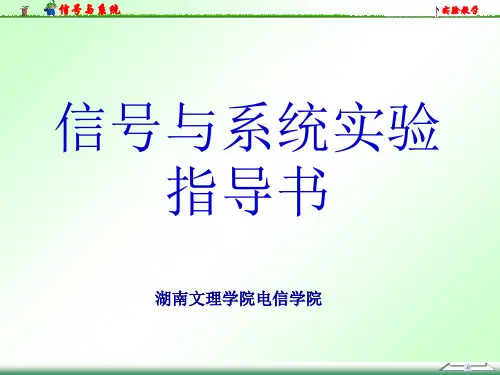 信号与系统

实验教学

信号与系统实验指导书

湖南文理学院电信学院